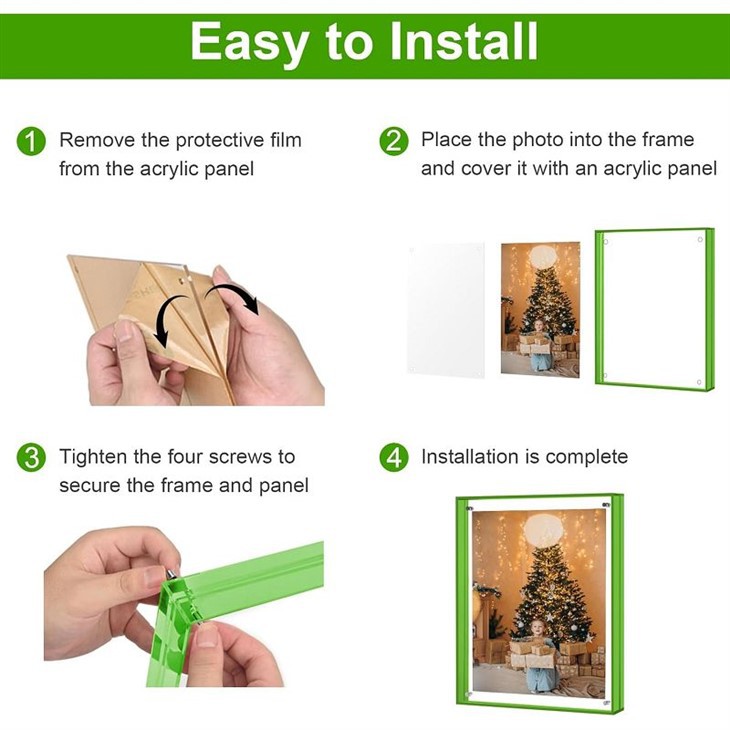 Easy to Install

1 Remove the protective film from the acrylic panel

2 Place the photo into the frame and cover it with an acrylic panel

3 Tighten the four screws to secure the frame and panel

4 Installation is complete